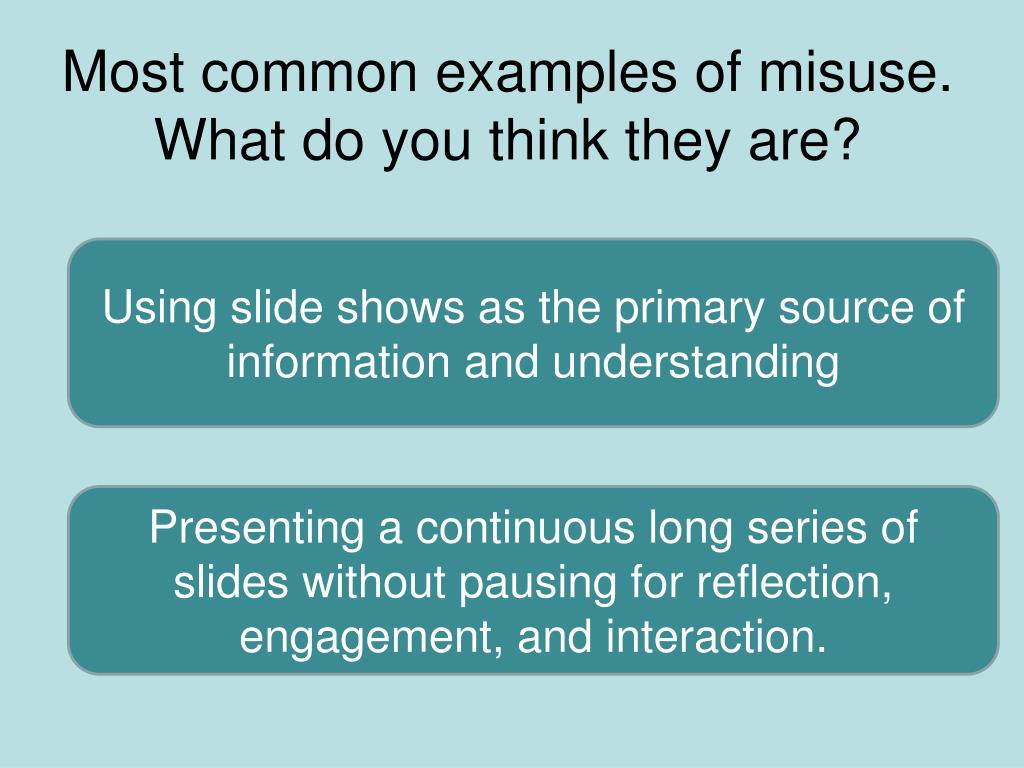 Most common examples of misuse. What do you think they are?

Using slide shows as the primary source of information and understanding

Presenting a continuous long series of slides without pausing for reflection, engagement, and interaction.